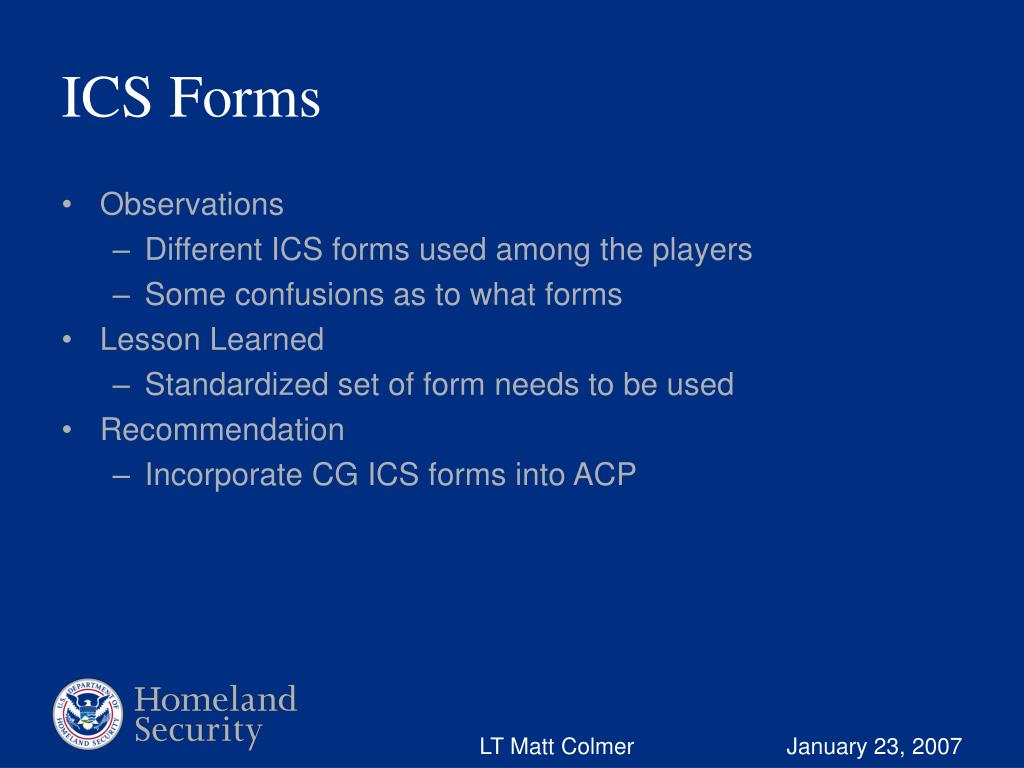 ICS Forms

• Observations
  – Different ICS forms used among the players
  – Some confusions as to what forms
• Lesson Learned
  – Standardized set of form needs to be used
• Recommendation
  – Incorporate CG ICS forms into ACP

U.S. DEPARTMENT OF HOMELAND SECURITY

Homeland Security

LT Matt Colmer

January 23, 2007